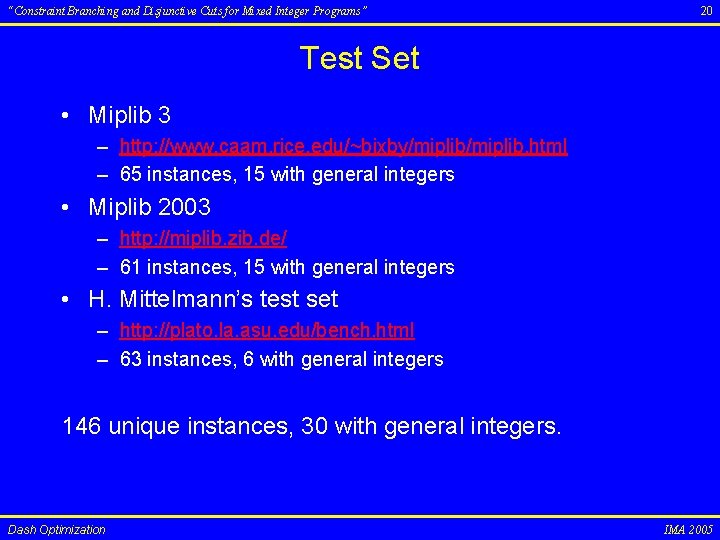 "Constraint Branching and Disjunctive Cuts for Mixed Integer Programs" 20

Test Set

• Miplib 3
– http://www.caam.rice.edu/~bixby/miplib/miplib.html
– 65 instances, 15 with general integers
• Miplib 2003
– http://miplib.zib.de/
– 61 instances, 15 with general integers
• H. Mittelmann's test set
– http://plato.la.asu.edu/bench.html
– 63 instances, 6 with general integers

146 unique instances, 30 with general integers.

Dash Optimization IMA 2005